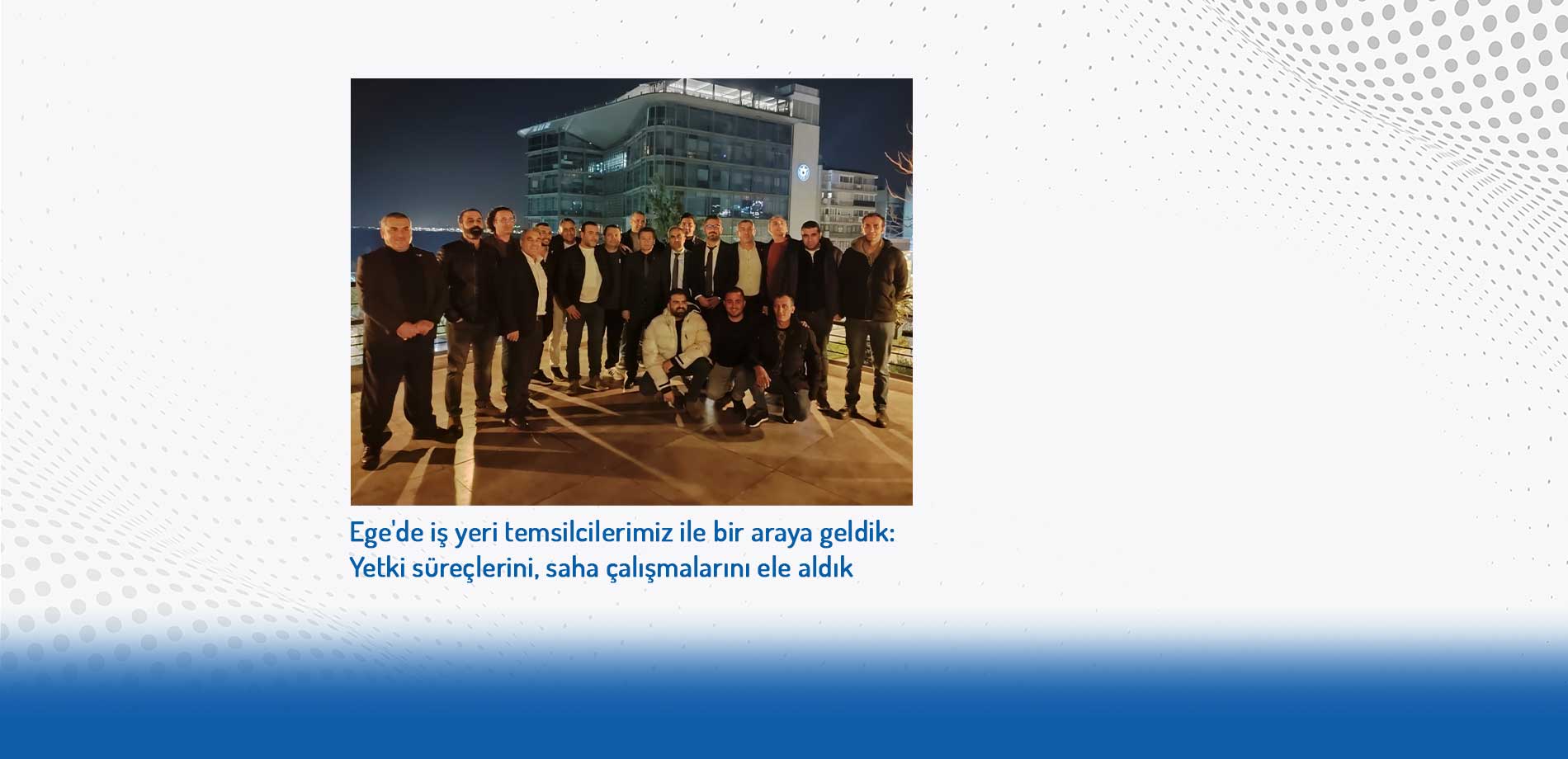 Ege'de iş yeri temsilcilerimiz ile bir araya geldik: Yetki süreçlerini, saha çalışmalarını ele aldık